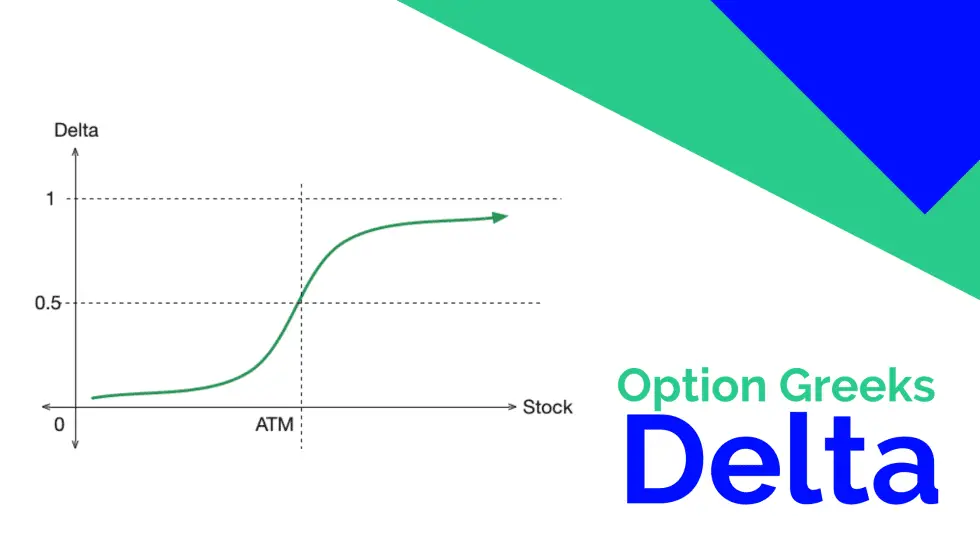 Delta
1
0.5
0
ATM
Stock

Option Greeks
Delta